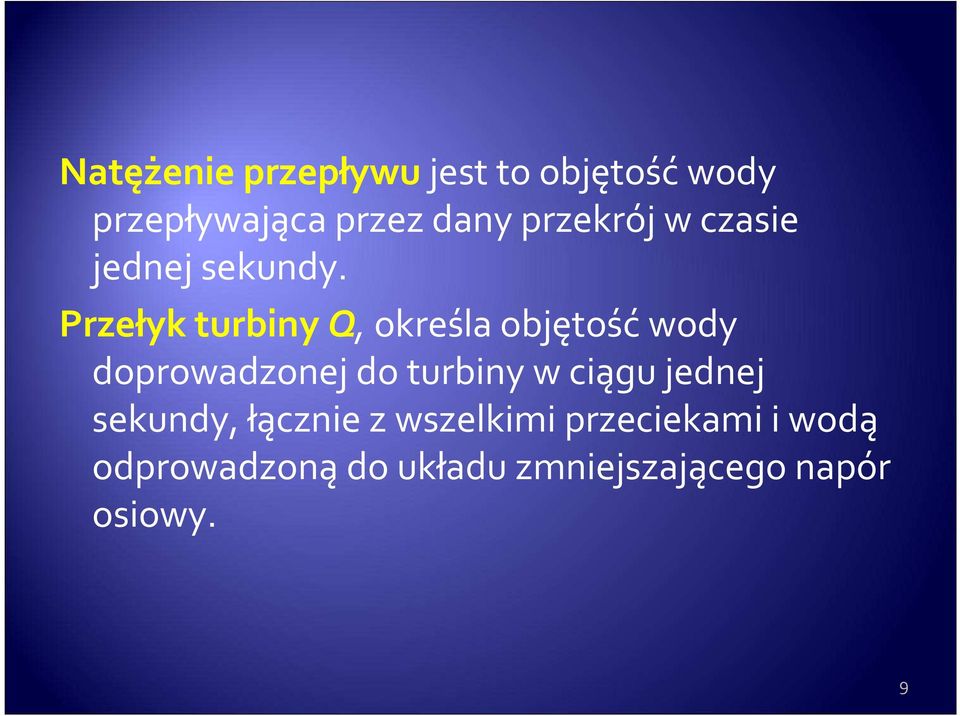 Natężenie przepływu jest to objętość wody przepływająca przez dany przekrój w czasie jednej sekundy.

Przełyk turbiny $Q$, określa objętość wody doprowadzonej do turbiny w ciągu jednej sekundy, łącznie z wszelkimi przeciekami i wodą odprowadzoną do układu zmniejszającego napór osiowy.

9